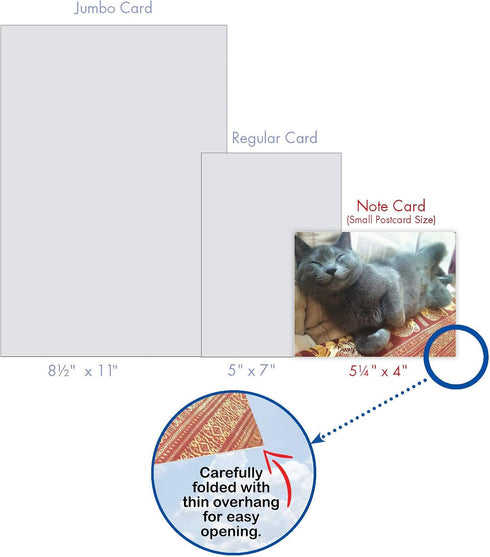 Jumbo Card

Regular Card

Note Card
(Small Postcard Size)

8½" x 11"

5" x 7"

5¼" x 4"

Carefully folded with thin overhang for easy opening.